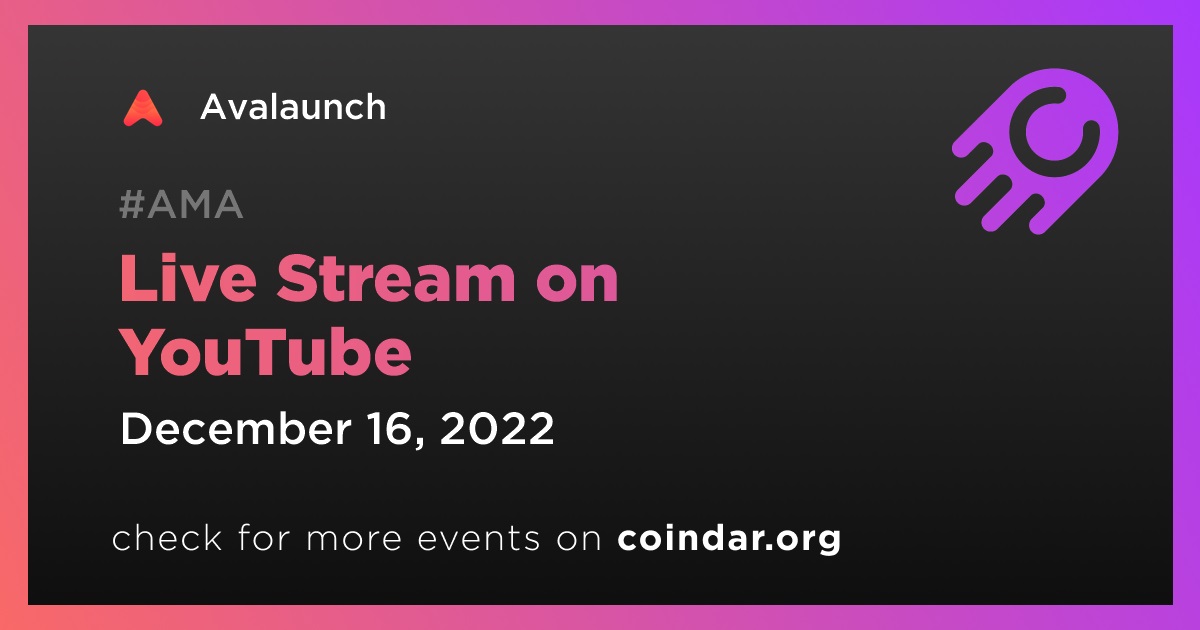 Avalaunch

#AMA

Live Stream on YouTube

December 16, 2022

check for more events on coindar.org